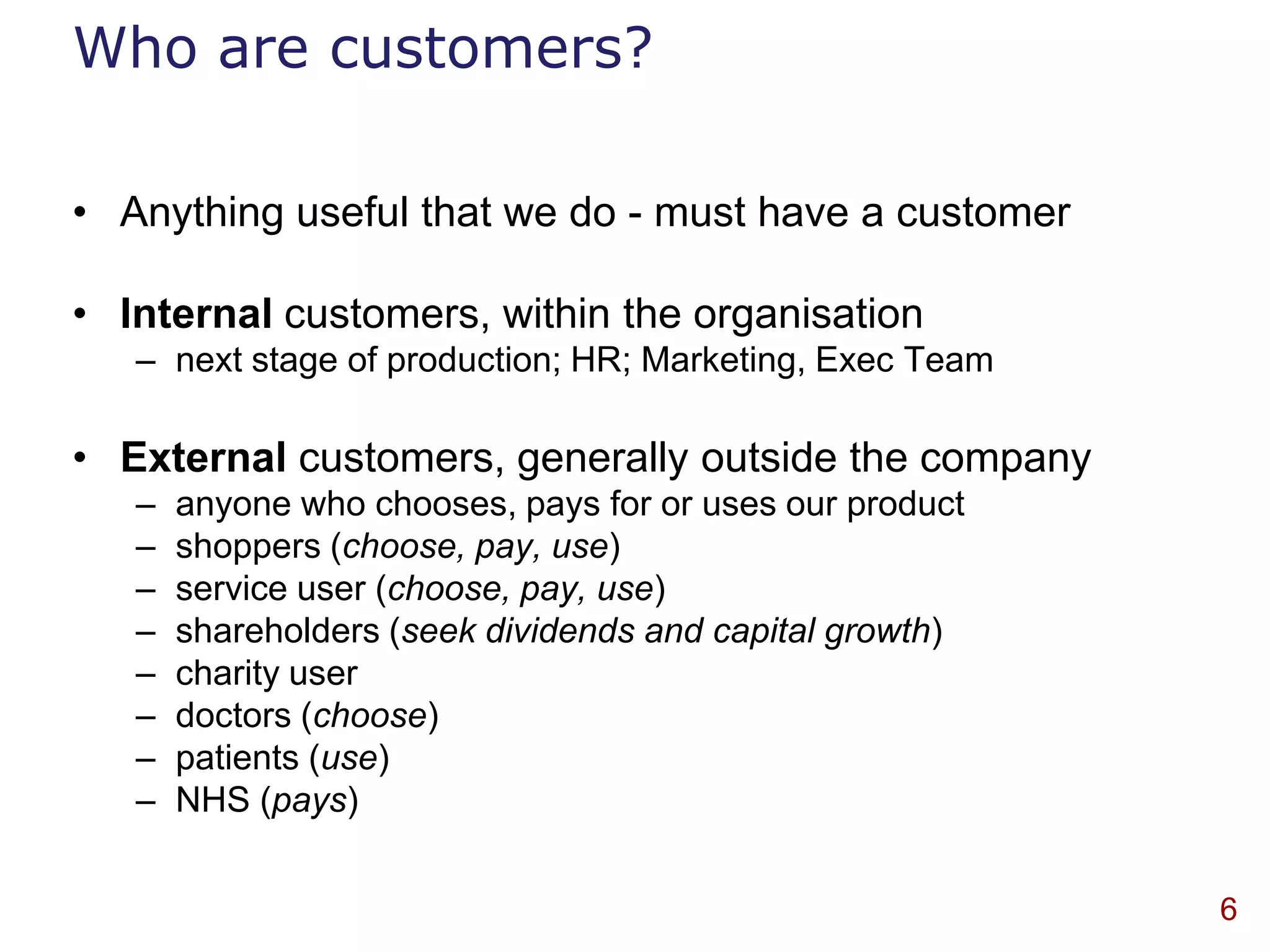 Who are customers?

• Anything useful that we do - must have a customer

• Internal customers, within the organisation
– next stage of production; HR; Marketing, Exec Team

• External customers, generally outside the company
– anyone who chooses, pays for or uses our product
– shoppers (choose, pay, use)
– service user (choose, pay, use)
– shareholders (seek dividends and capital growth)
– charity user
– doctors (choose)
– patients (use)
– NHS (pays)

6